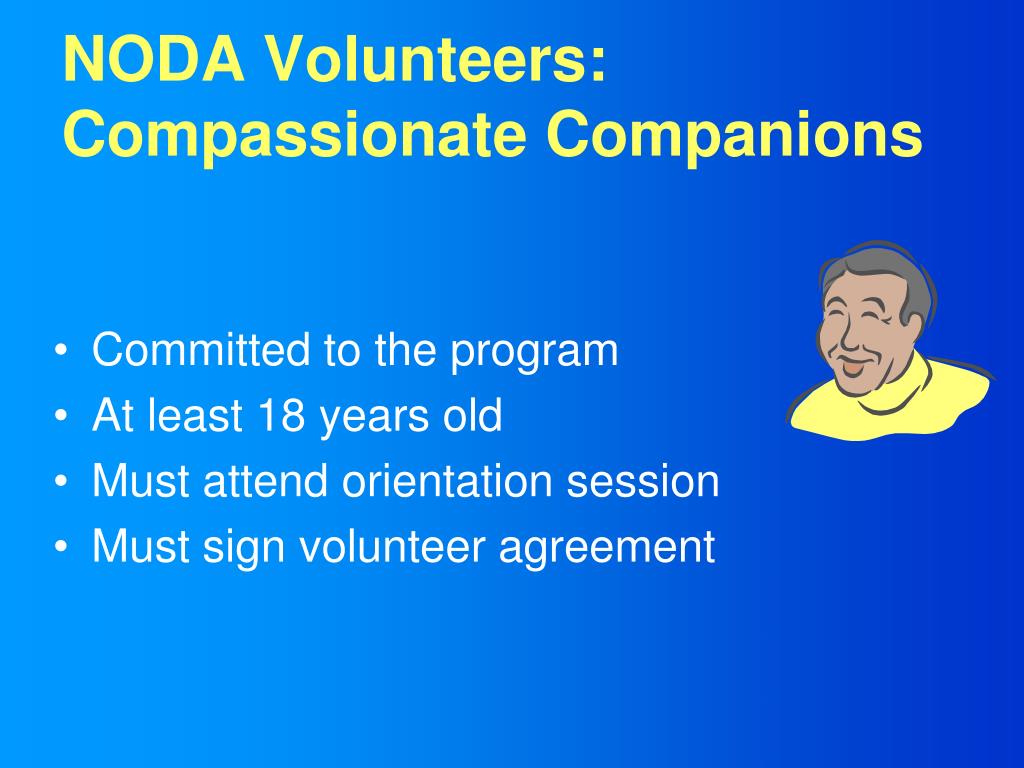 NODA Volunteers: Compassionate Companions

• Committed to the program
• At least 18 years old
• Must attend orientation session
• Must sign volunteer agreement